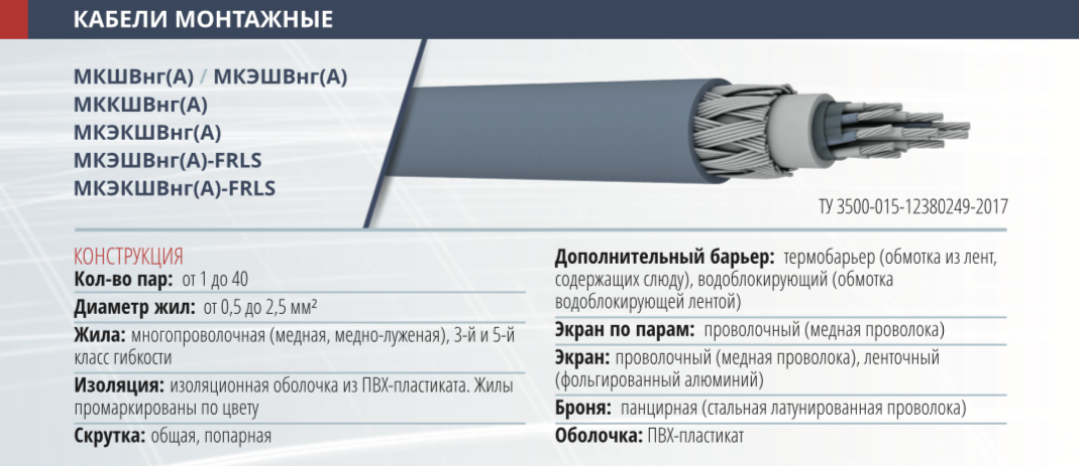 КАБЕЛИ МОНТАЖНЫЕ

МКШВнг(А) / МКЭШВнг(А)
МККШВнг(А)
МКЭКШВнг(А)
МКЭШВнг(А)-FRLS
МКЭКШВнг(А)-FRLS

ТУ 3500-015-12380249-2017

КОНСТРУКЦИЯ

Кол-во пар: от 1 до 40

Диаметр жил: от 0,5 до 2,5 мм²

Жила: многопроволочная (медная, медно-луженая), 3-й и 5-й класс гибкости

Изоляция: изоляционная оболочка из ПВХ-пластиката. Жилы промаркированы по цвету

Скрутка: общая, попарная

Дополнительный барьер: термобарьер (обмотка из лент, содержащих слюду), водоблокирующий (обмотка водоблокирующей лентой)

Экран по парам: проволочный (медная проволока)

Экран: проволочный (медная проволока), ленточный (фольгированный алюминий)

Броня: панцирная (стальная латунированная проволока)

Оболочка: ПВХ-пластикат